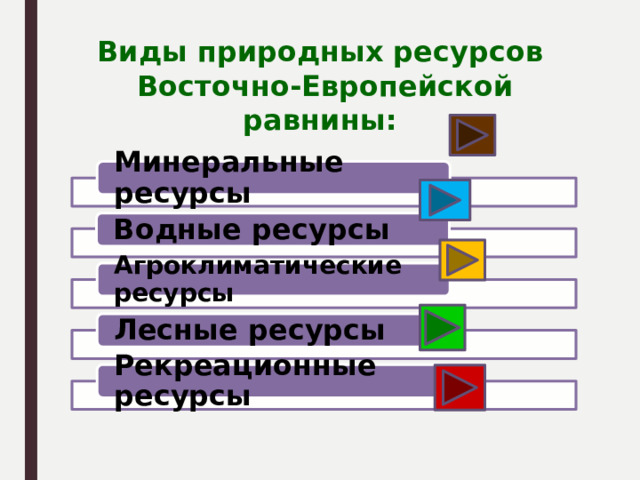 Виды природных ресурсов Восточно-Европейской равнины:

Минеральные ресурсы

Водные ресурсы

Агроклиматические ресурсы

Лесные ресурсы

Рекреационные ресурсы